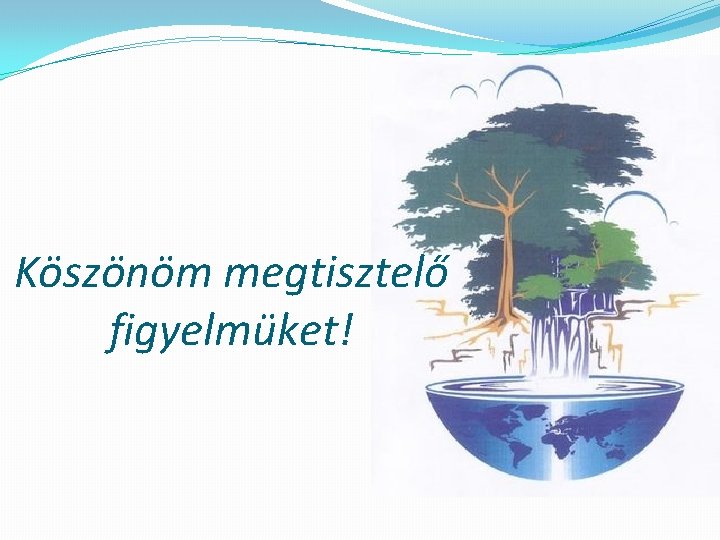 Köszönöm megtisztelő figyelmüket!